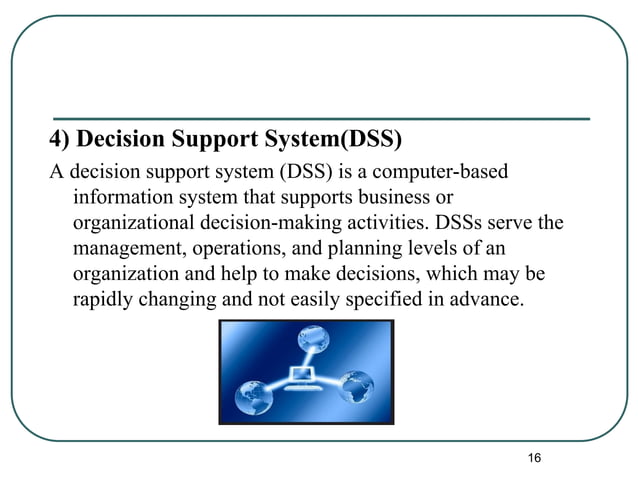 4) Decision Support System(DSS)

A decision support system (DSS) is a computer-based information system that supports business or organizational decision-making activities. DSSs serve the management, operations, and planning levels of an organization and help to make decisions, which may be rapidly changing and not easily specified in advance.

16